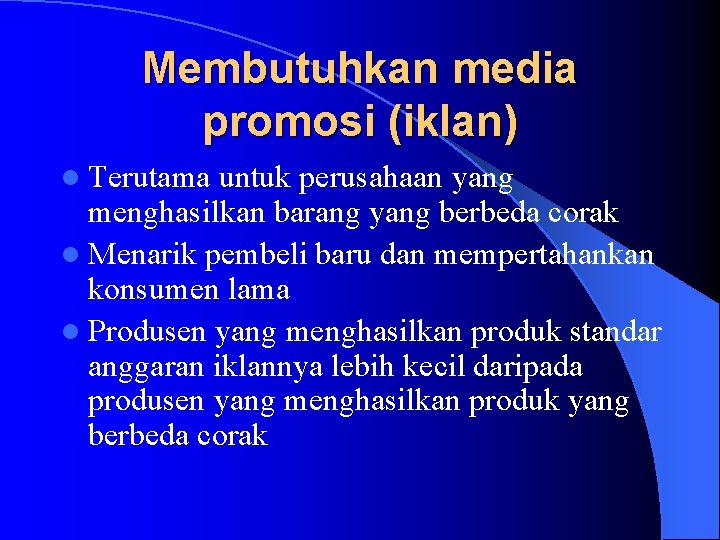 Membutuhkan media promosi (iklan)

- Terutama untuk perusahaan yang menghasilkan barang yang berbeda corak
- Menarik pembeli baru dan mempertahankan konsumen lama
- Produsen yang menghasilkan produk standar anggaran iklannya lebih kecil daripada produsen yang menghasilkan produk yang berbeda corak